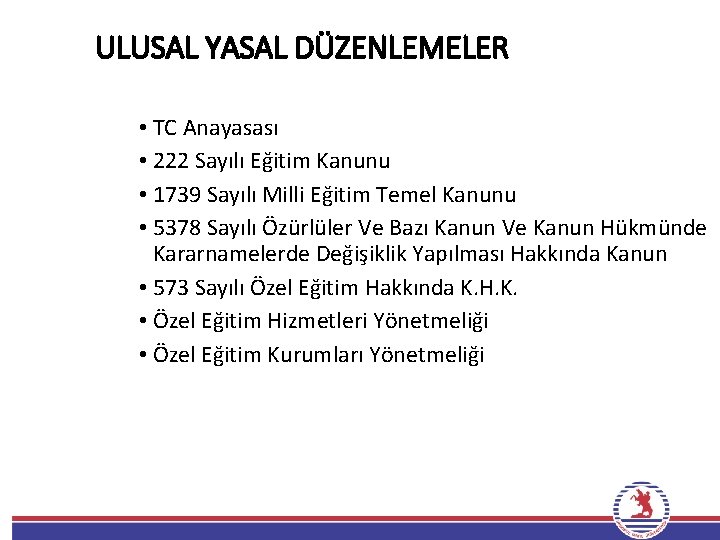 ULUSAL YASAL DÜZENLEMELER

• TC Anayasası
• 222 Sayılı Eğitim Kanunu
• 1739 Sayılı Milli Eğitim Temel Kanunu
• 5378 Sayılı Özürlüler Ve Bazı Kanun Ve Kanun Hükmünde Kararnamelerde Değişiklik Yapılması Hakkında Kanun
• 573 Sayılı Özel Eğitim Hakkında K.H.K.
• Özel Eğitim Hizmetleri Yönetmeliği
• Özel Eğitim Kurumları Yönetmeliği